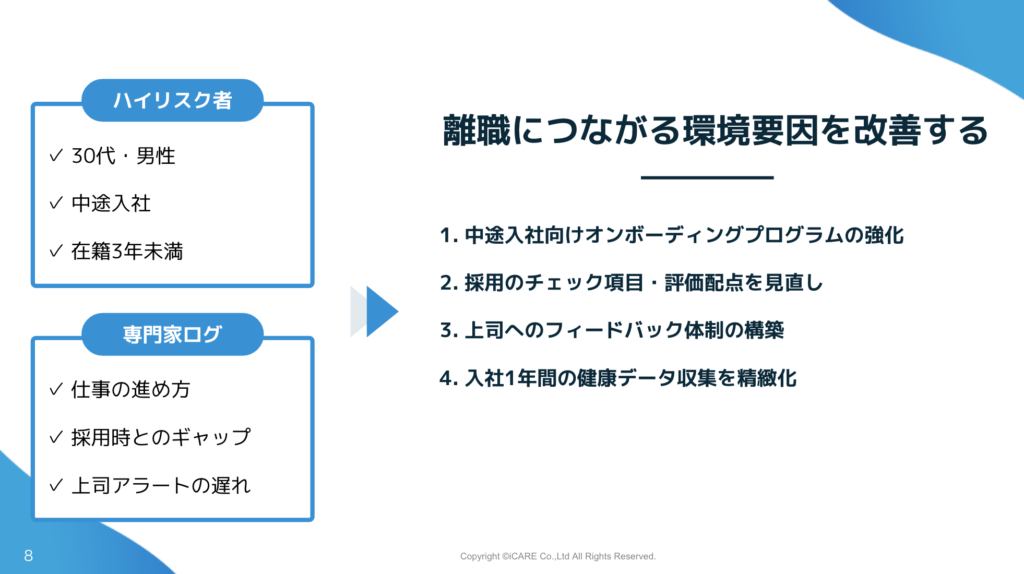 ハイリスク者

✓ 30代・男性

✓ 中途入社

✓ 在籍3年未満

専門家ログ

✓ 仕事の進め方

✓ 採用時とのギャップ

✓ 上司アラートの遅れ

離職につながる環境要因を改善する

1. 中途入社向けオンボーディングプログラムの強化

2. 採用のチェック項目・評価配点を見直し

3. 上司へのフィードバック体制の構築

4. 入社1年間の健康データ収集を精緻化

8

Copyright ©iCARE Co.,Ltd All Rights Reserved.